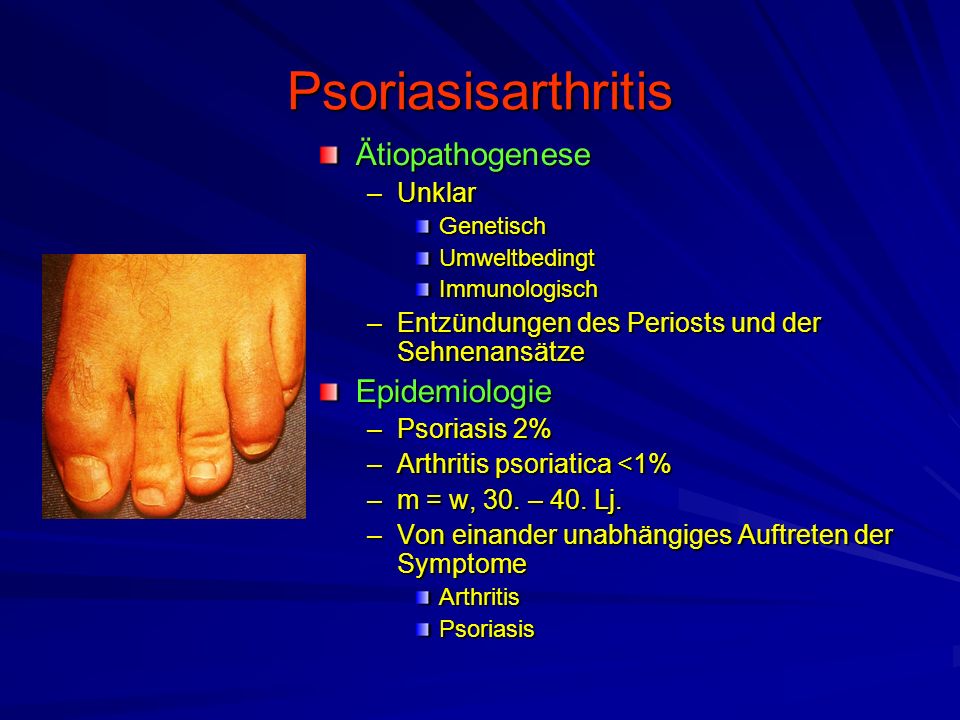 Psoriasisarthritis

Ätiopathogenese
– Unklar
Genetisch
Umweltbedingt
Immunologisch
– Entzündungen des Periosts und der Sehnenansätze

Epidemiologie
– Psoriasis 2%
– Arthritis psoriatica <1%
– m = w, 30. – 40. Lj.
– Von einander unabhängiges Auftreten der Symptome
Arthritis
Psoriasis